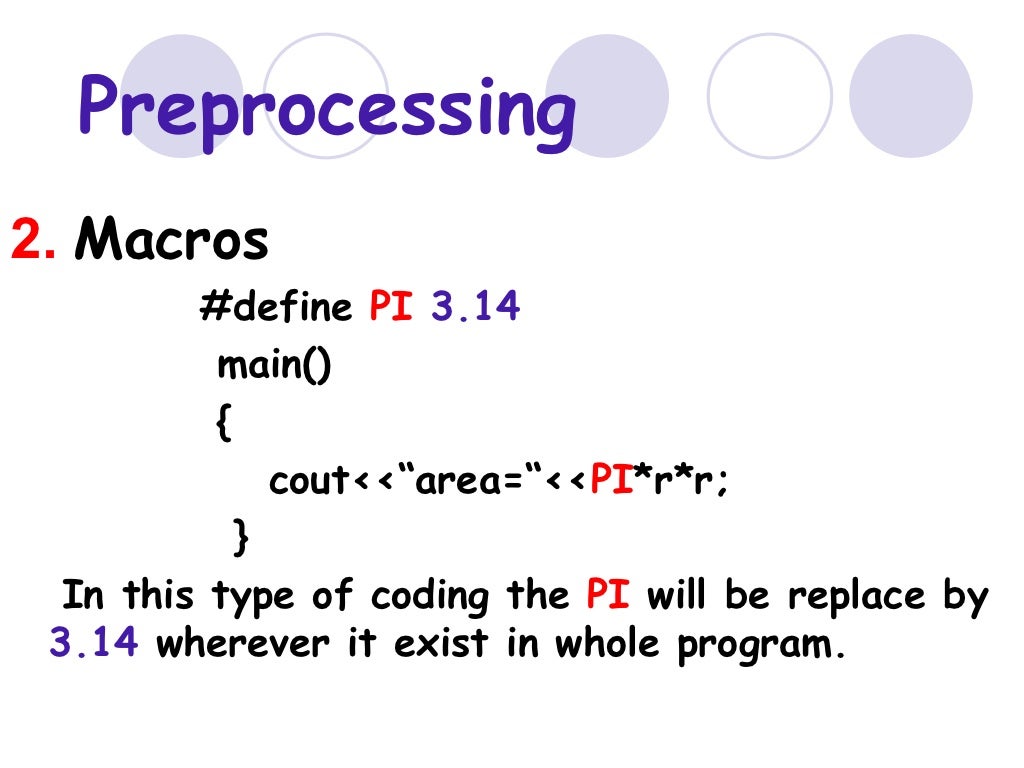 Preprocessing

2. Macros

#define PI 3.14
main()
{
cout<<“area=“<<PI*r*r;
}

In this type of coding the PI will be replace by 3.14 wherever it exist in whole program.